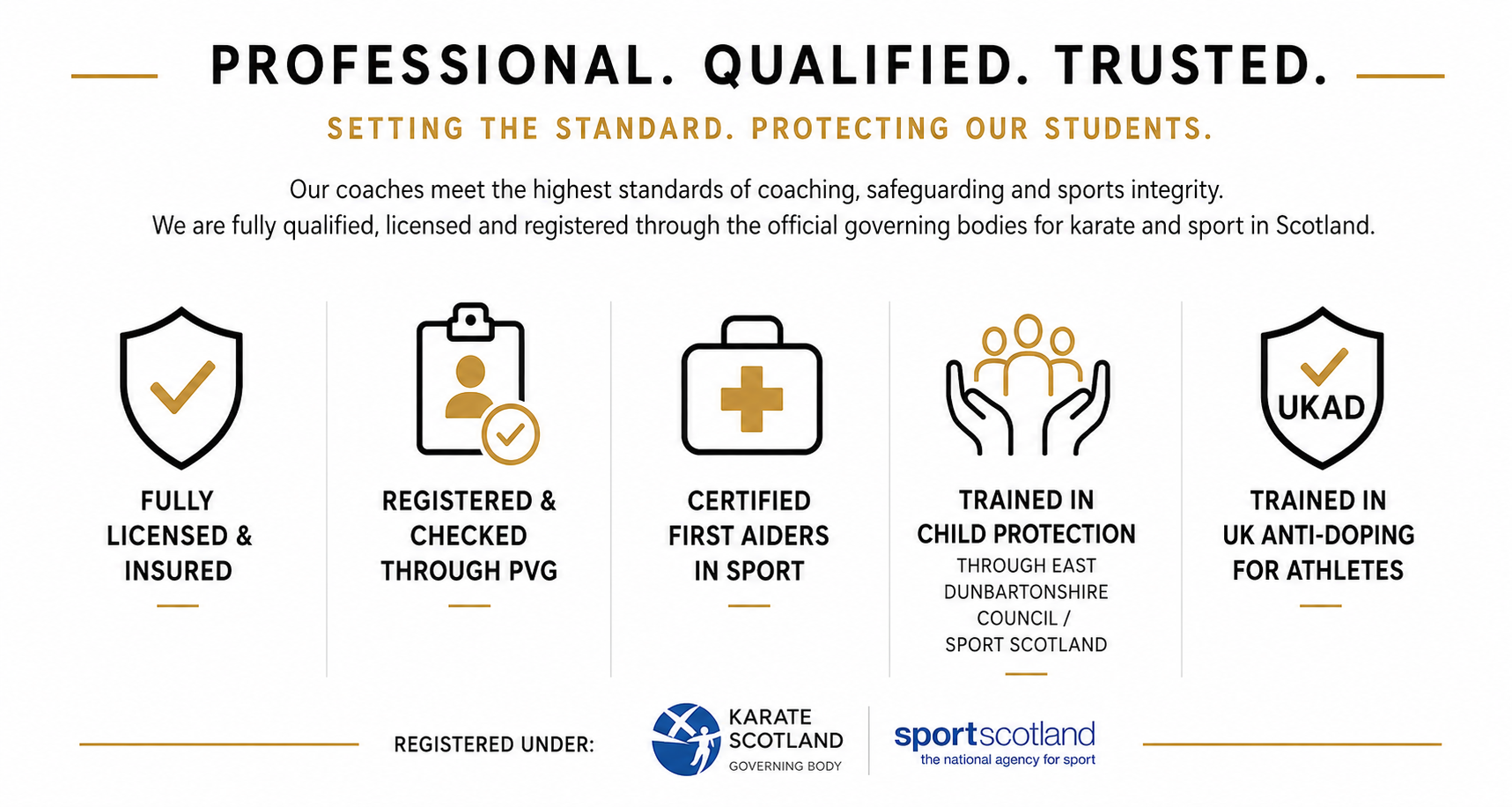 PROFESSIONAL. QUALIFIED. TRUSTED.

SETTING THE STANDARD. PROTECTING OUR STUDENTS.

Our coaches meet the highest standards of coaching, safeguarding and sports integrity.
We are fully qualified, licensed and registered through the official governing bodies for karate and sport in Scotland.

FULLY LICENSED & INSURED

REGISTERED & CHECKED THROUGH PVG

CERTIFIED FIRST AIDERS IN SPORT

TRAINED IN CHILD PROTECTION
THROUGH EAST DUNBARTONSHIRE COUNCIL / SPORT SCOTLAND

UKAD

TRAINED IN UK ANTI-DOPING FOR ATHLETES

REGISTERED UNDER:

KARATE SCOTLAND
GOVERNING BODY

sportscotland
the national agency for sport